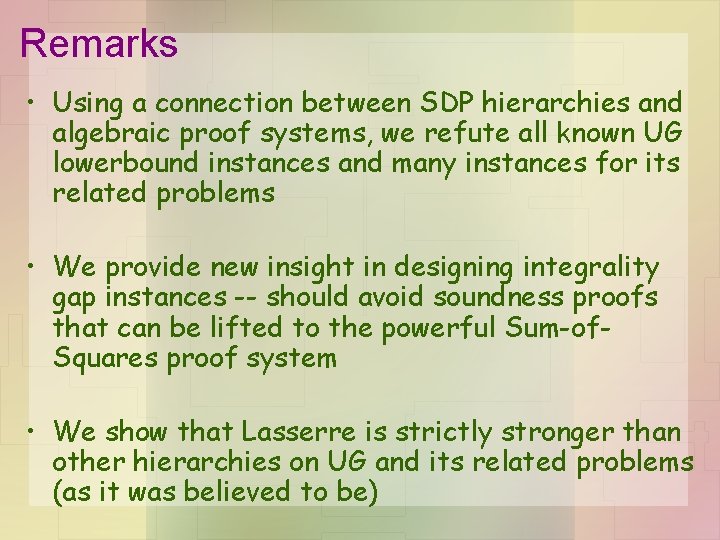 Remarks

• Using a connection between SDP hierarchies and algebraic proof systems, we refute all known UG lowerbound instances and many instances for its related problems

• We provide new insight in designing integrality gap instances -- should avoid soundness proofs that can be lifted to the powerful Sum-of-Squares proof system

• We show that Lasserre is strictly stronger than other hierarchies on UG and its related problems (as it was believed to be)